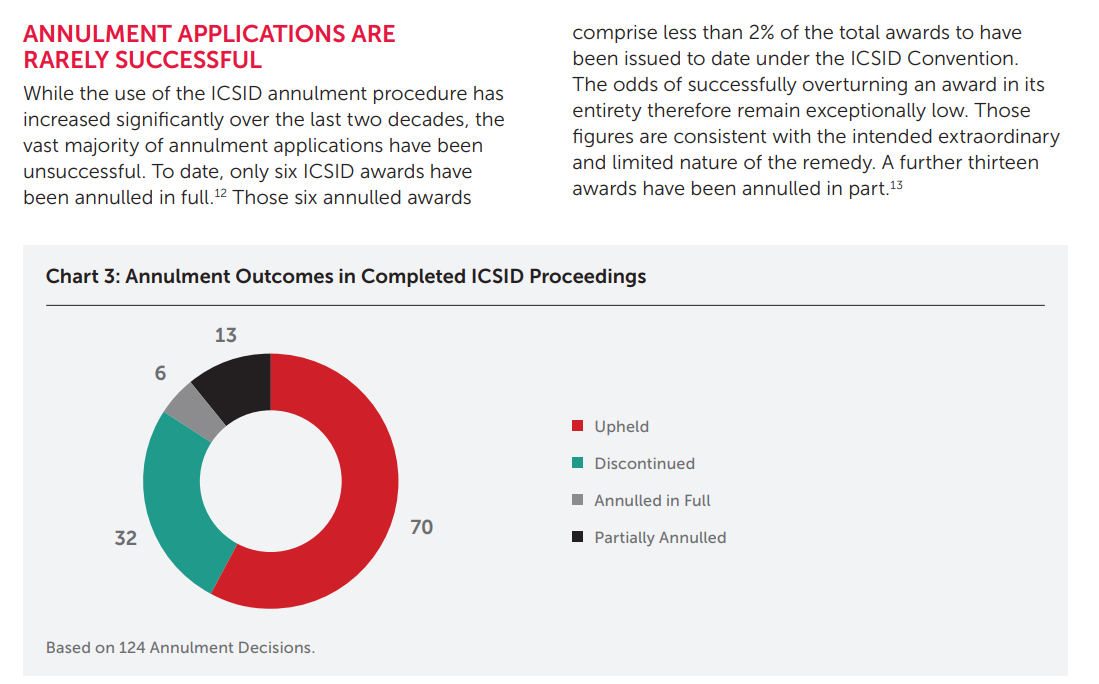 ANNULMENT APPLICATIONS ARE RARELY SUCCESSFUL

While the use of the ICSID annulment procedure has increased significantly over the last two decades, the vast majority of annulment applications have been unsuccessful. To date, only six ICSID awards have been annulled in full.$^{12}$ Those six annulled awards comprise less than 2% of the total awards to have been issued to date under the ICSID Convention. The odds of successfully overturning an award in its entirety therefore remain exceptionally low. Those figures are consistent with the intended extraordinary and limited nature of the remedy. A further thirteen awards have been annulled in part.$^{13}$

Chart 3: Annulment Outcomes in Completed ICSID Proceedings

13

6

32

70

Upheld

Discontinued

Annulled in Full

Partially Annulled

Based on 124 Annulment Decisions.